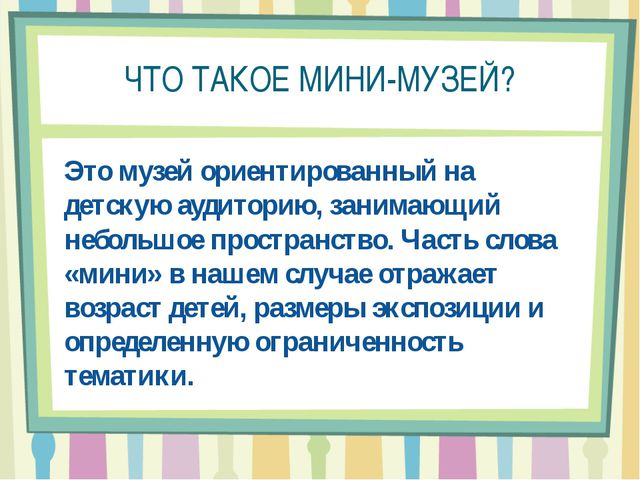 ЧТО ТАКОЕ МИНИ-МУЗЕЙ?

Это музей ориентированный на детскую аудиторию, занимающий небольшое пространство. Часть слова «мини» в нашем случае отражает возраст детей, размеры экспозиции и определенную ограниченность тематики.